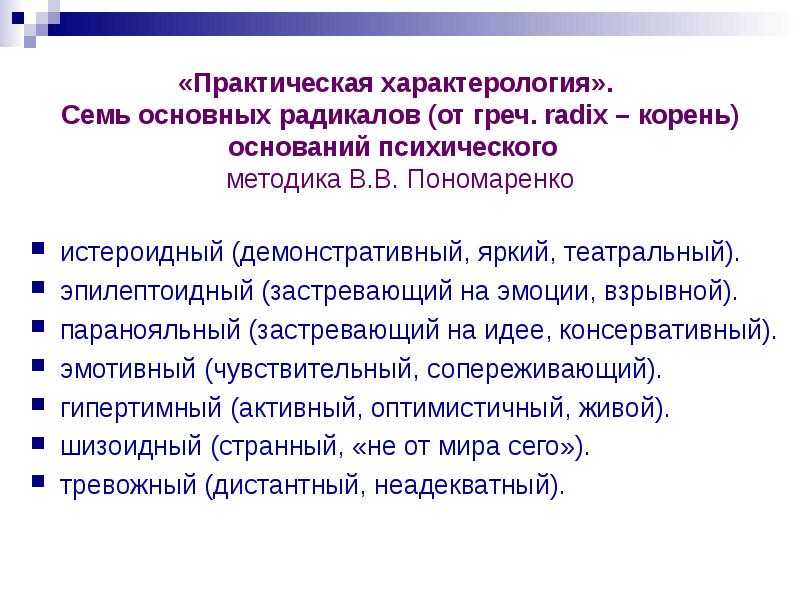 «Практическая характерология».
Семь основных радикалов (от греч. radix – корень) оснований психического
методика В.В. Пономаренко

- истероидный (демонстративный, яркий, театральный).
- эпилептоидный (застревающий на эмоции, взрывной).
- паранояльный (застревающий на идее, консервативный).
- эмотивный (чувствительный, сопереживающий).
- гипертимный (активный, оптимистичный, живой).
- шизоидный (странный, «не от мира сего»).
- тревожный (дистантный, неадекватный).